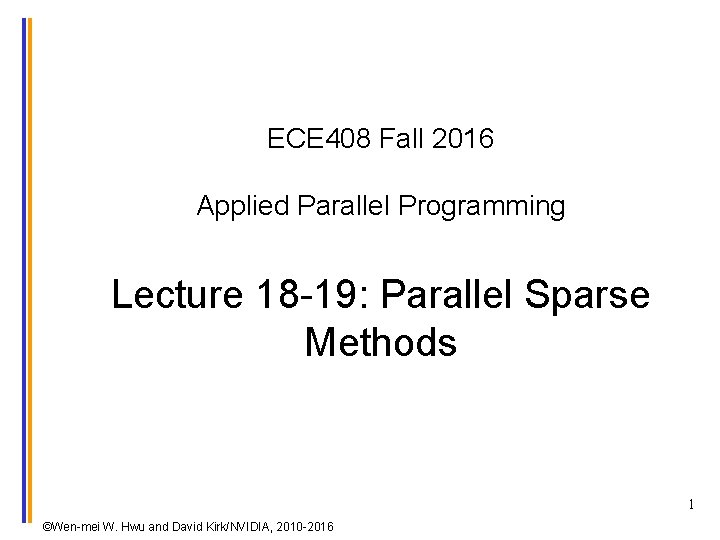 ECE408 Fall 2016

Applied Parallel Programming

Lecture 18-19: Parallel Sparse Methods

1

©Wen-mei W. Hwu and David Kirk/NVIDIA, 2010-2016